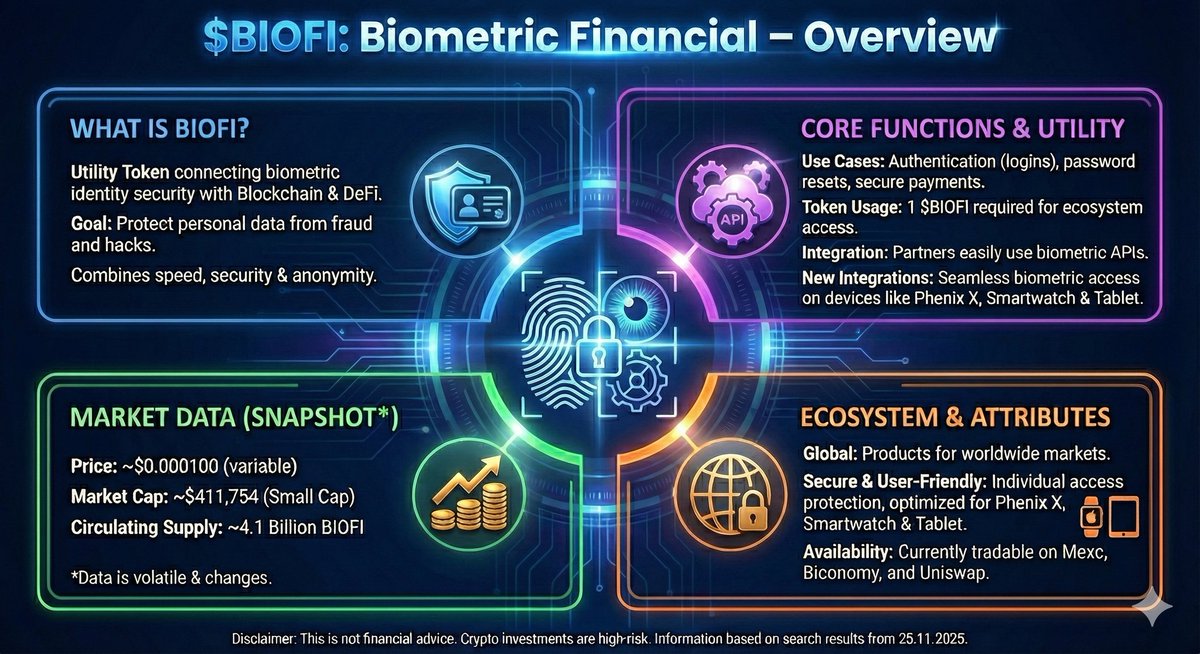 $BIOFI: Biometric Financial – Overview

WHAT IS BIOFI?

Utility Token connecting biometric identity security with Blockchain & DeFi.

Goal: Protect personal data from fraud and hacks.

Combines speed, security & anonymity.

CORE FUNCTIONS & UTILITY

API

Use Cases: Authentication (logins), password resets, secure payments.

Token Usage: 1 $BIOFI required for ecosystem access.

Integration: Partners easily use biometric APIs.

New Integrations: Seamless biometric access on devices like Phenix X, Smartwatch & Tablet.

MARKET DATA (SNAPSHOT*)

Price: ~$0.000100 (variable)

Market Cap: ~$411,754 (Small Cap)

Circulating Supply: ~4.1 Billion BIOFI

*Data is volatile & changes.

ECOSYSTEM & ATTRIBUTES

Global: Products for worldwide markets.

Secure & User-Friendly: Individual access protection, optimized for Phenix X, Smartwatch & Tablet.

Availability: Currently tradable on Mexc, Biconomy, and Uniswap.

Disclaimer: This is not financial advice. Crypto investments are high-risk. Information based on search results from 25.11.2025.